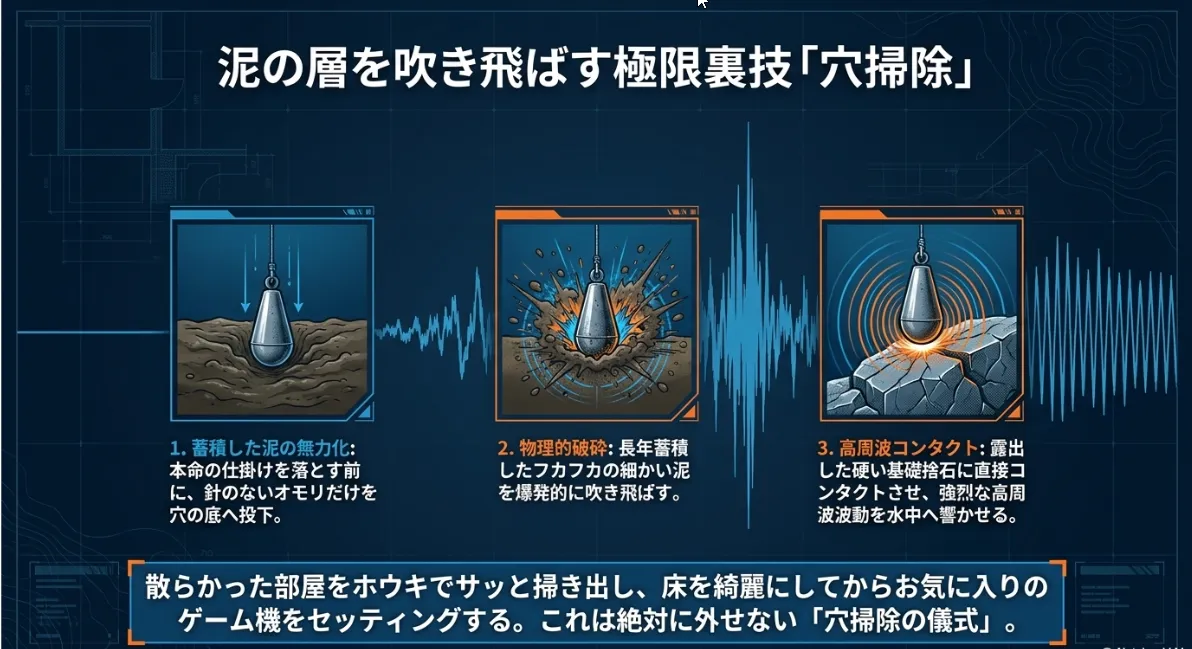 泥の層を吹き飛ばす極限裏技「穴掃除」

1. 蓄積した泥の無力化: 本命の仕掛けを落とす前に、針のないオモリだけを穴の底へ投下。

2. 物理的破砕: 長年蓄積したフカフカの細かい泥を爆発的に吹き飛ばす。

3. 高周波コンタクト: 露出した硬い基礎捨石に直接コンタクトさせ、強烈な高周波波動を水中へ響かせる。

散らかった部屋をホウキでサッと掃き出し、床を綺麗にしてからお気に入りのゲーム機をセッティングする。これは絶対に外せない「穴掃除の儀式」。